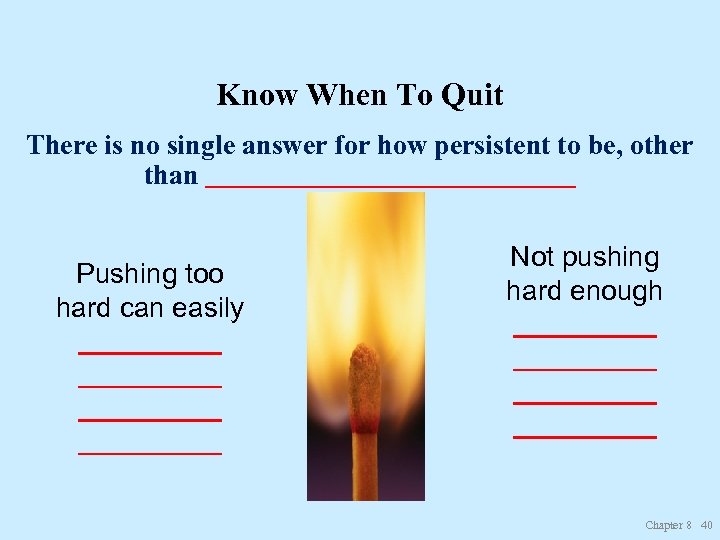 Know When To Quit

There is no single answer for how persistent to be, other than ______________________________

Pushing too hard can easily

__________

__________

__________

__________

Not pushing hard enough

__________

__________

__________

__________

Chapter 8 40